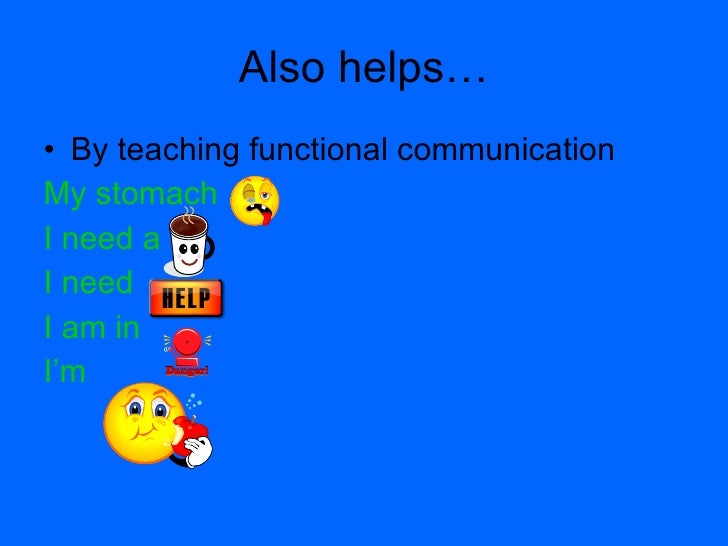 Also helps…

• By teaching functional communication

My stomach

I need a

I need HELP

I am in Danger!

I'm